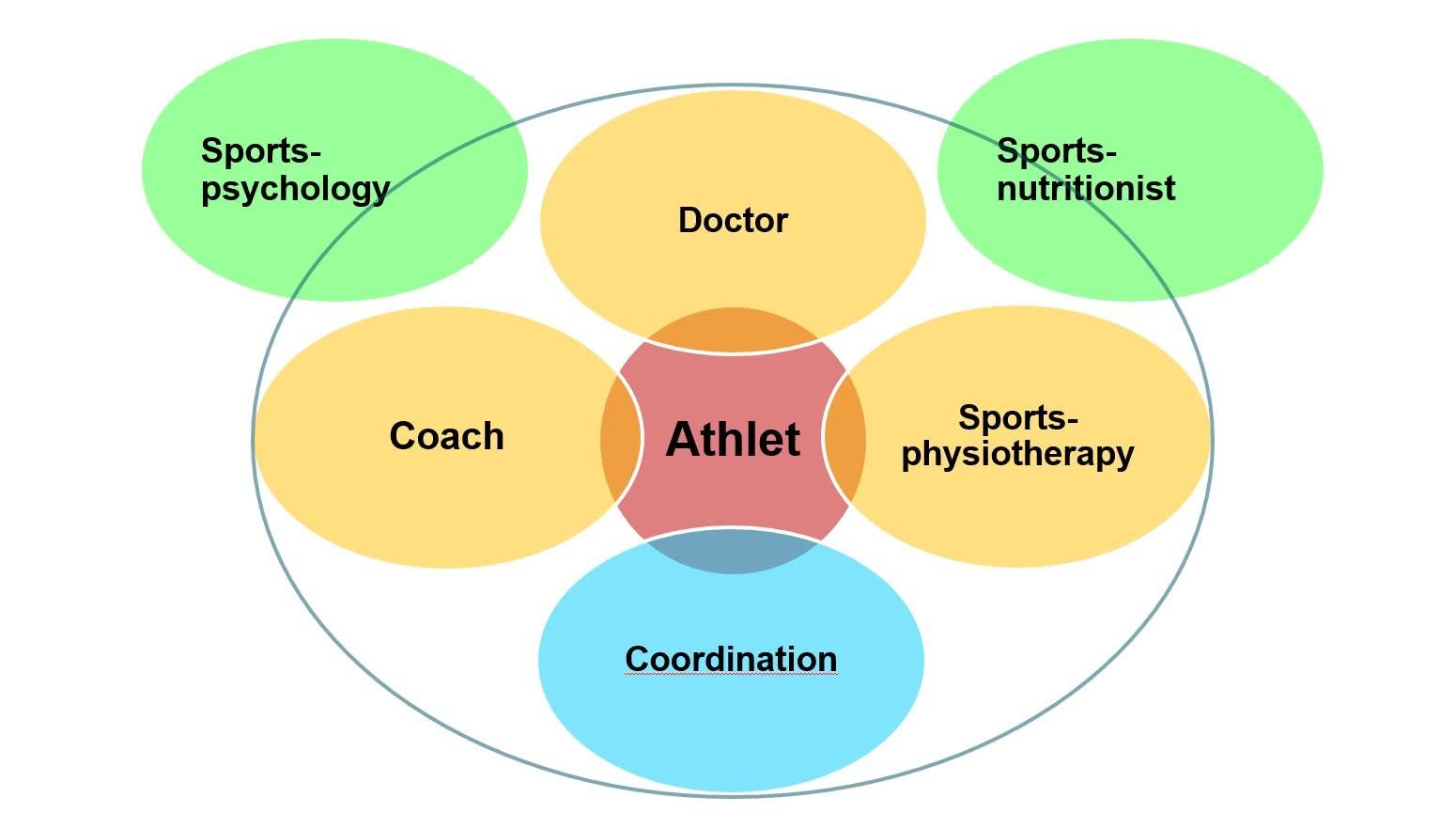 Sports-psychology

Doctor

Sports-nutritionist

Coach

Athlet

Sports-physiotherapy

Coordination